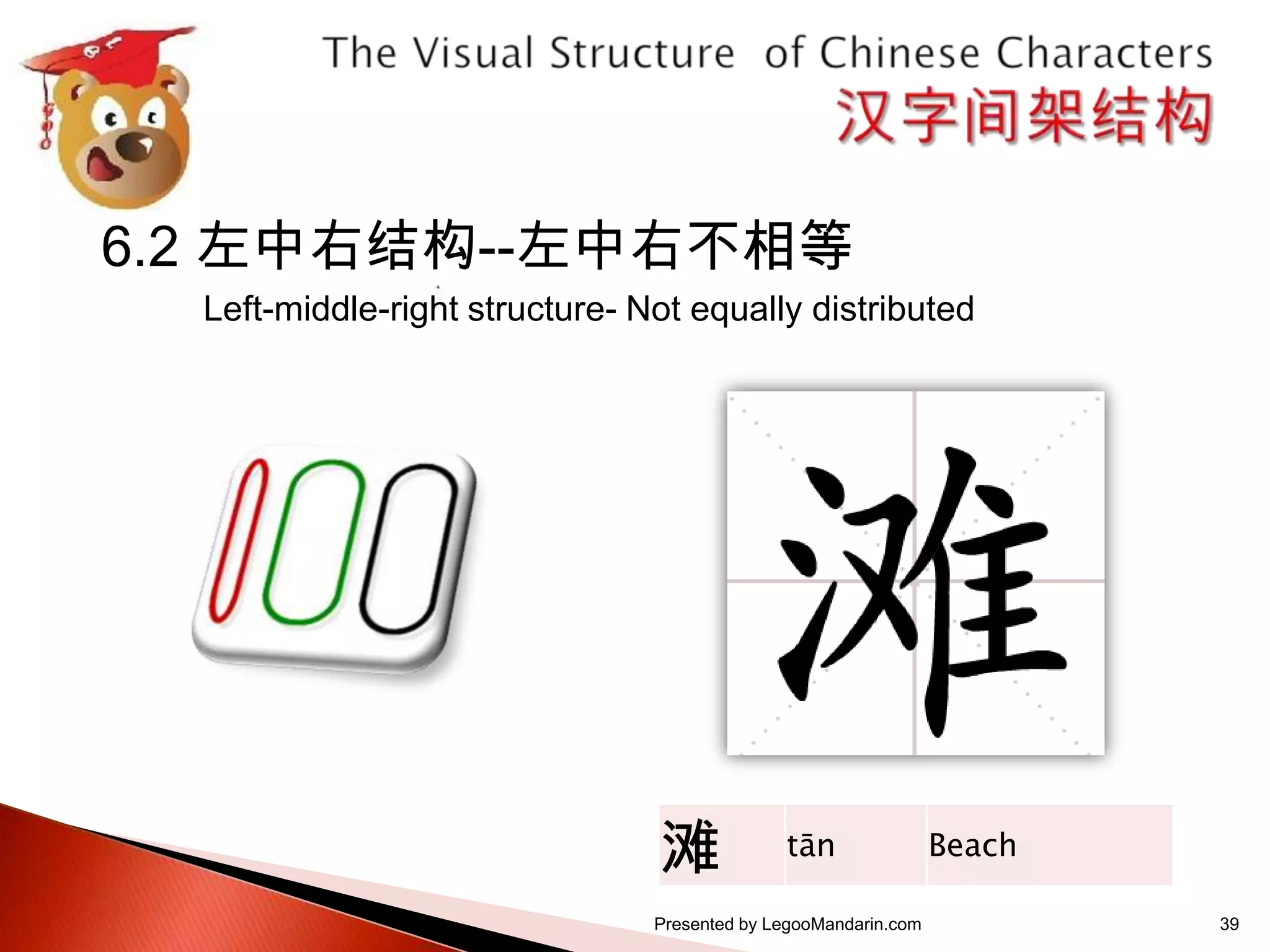 The Visual Structure of Chinese Characters
汉字间架结构

6.2 左中右结构--左中右不相等
Left-middle-right structure- Not equally distributed

滩

| 滩 | tān | Beach |
|---|---|---|

Presented by LegooMandarin.com
39